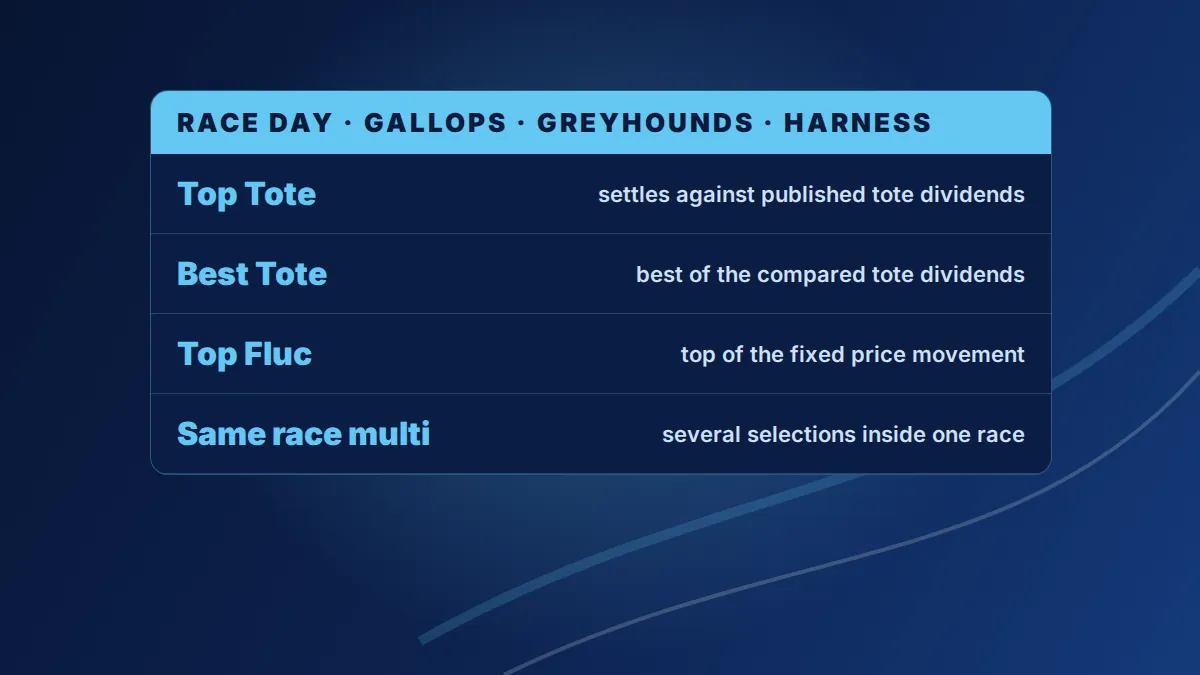 RACE DAY · GALLOPS · GREYHOUNDS · HARNESS

Top Tote
settles against published tote dividends

Best Tote
best of the compared tote dividends

Top Fluc
top of the fixed price movement

Same race multi
several selections inside one race